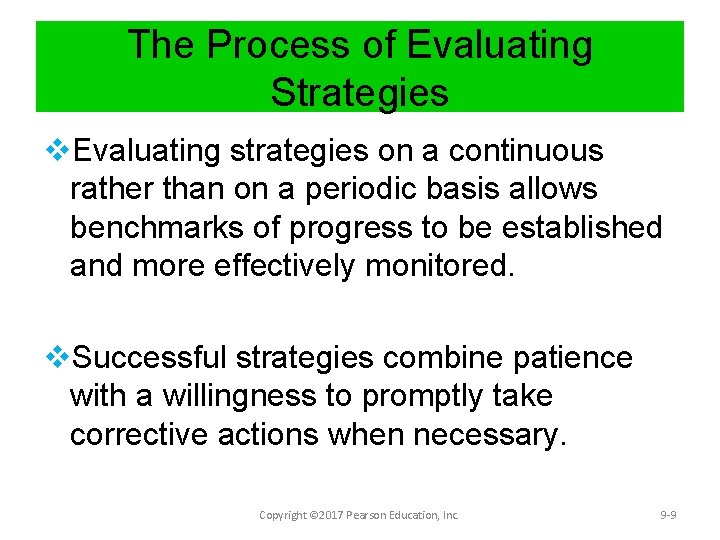 The Process of Evaluating Strategies

❖Evaluating strategies on a continuous rather than on a periodic basis allows benchmarks of progress to be established and more effectively monitored.

❖Successful strategies combine patience with a willingness to promptly take corrective actions when necessary.

Copyright ©2017 Pearson Education, Inc.

9-9